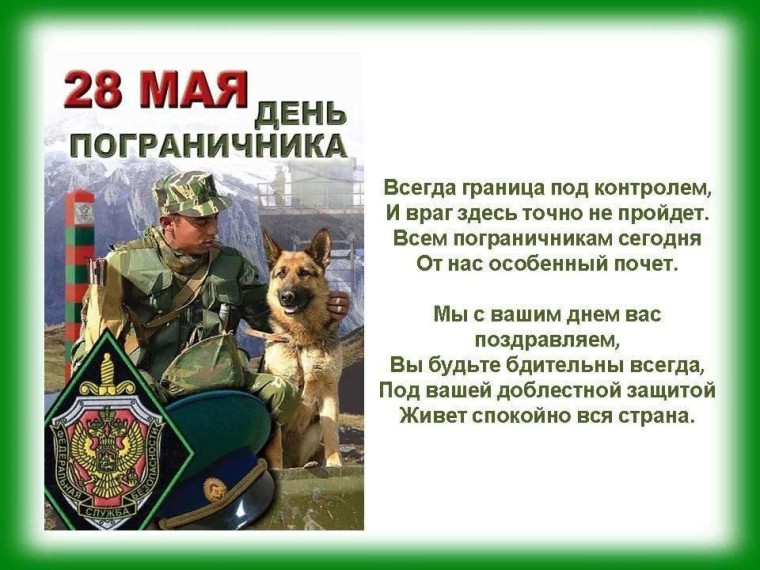 28 МАЯ ДЕНЬ ПОГРАНИЧНИКА

ФЕДЕРАЛЬНАЯ СЛУЖБА БЕЗОПАСНОСТИ

Всегда граница под контролем,
И враг здесь точно не пройдет.
Всем пограничникам сегодня
От нас особенный почет.

Мы с вашим днем вас поздравляем,
Вы будьте бдительны всегда,
Под вашей доблестной защитой
Живет спокойно вся страна.